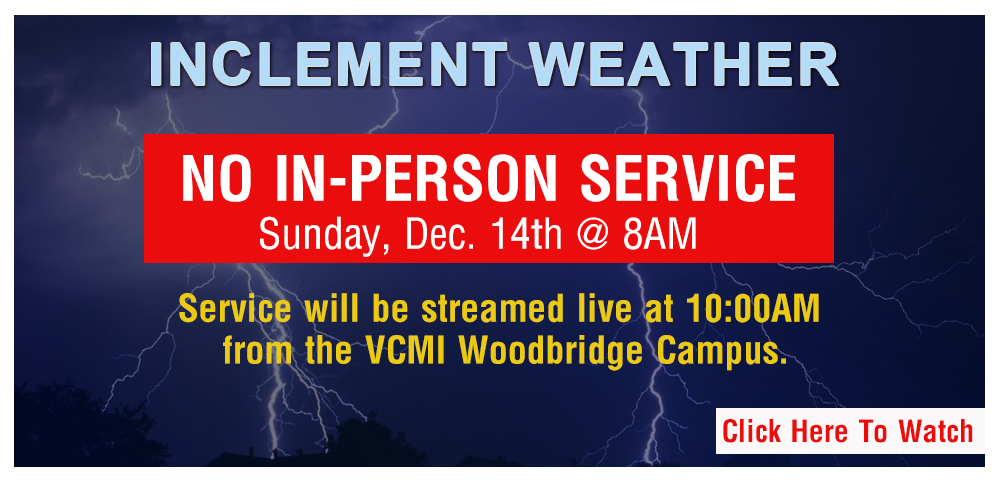 INCLEMENT WEATHER

NO IN-PERSON SERVICE
Sunday, Dec. 14th @ 8AM

Service will be streamed live at 10:00AM from the VCMI Woodbridge Campus.

Click Here To Watch